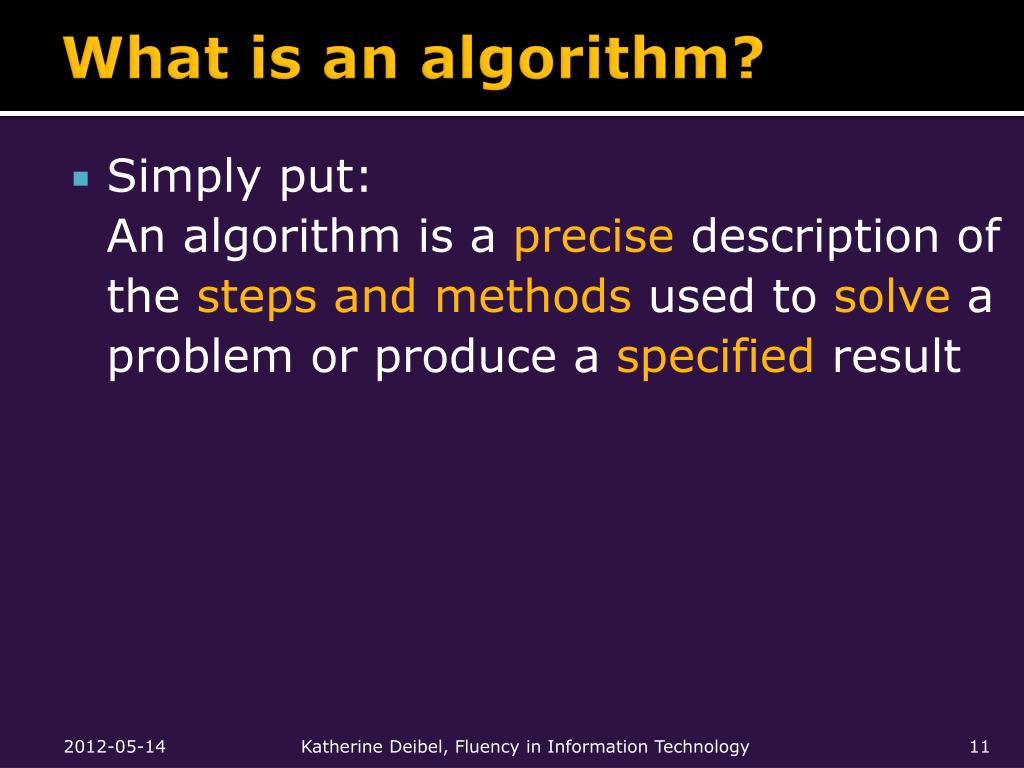 What is an algorithm?

Simply put:
An algorithm is a precise description of the steps and methods used to solve a problem or produce a specified result

2012-05-14 Katherine Deibel, Fluency in Information Technology 11